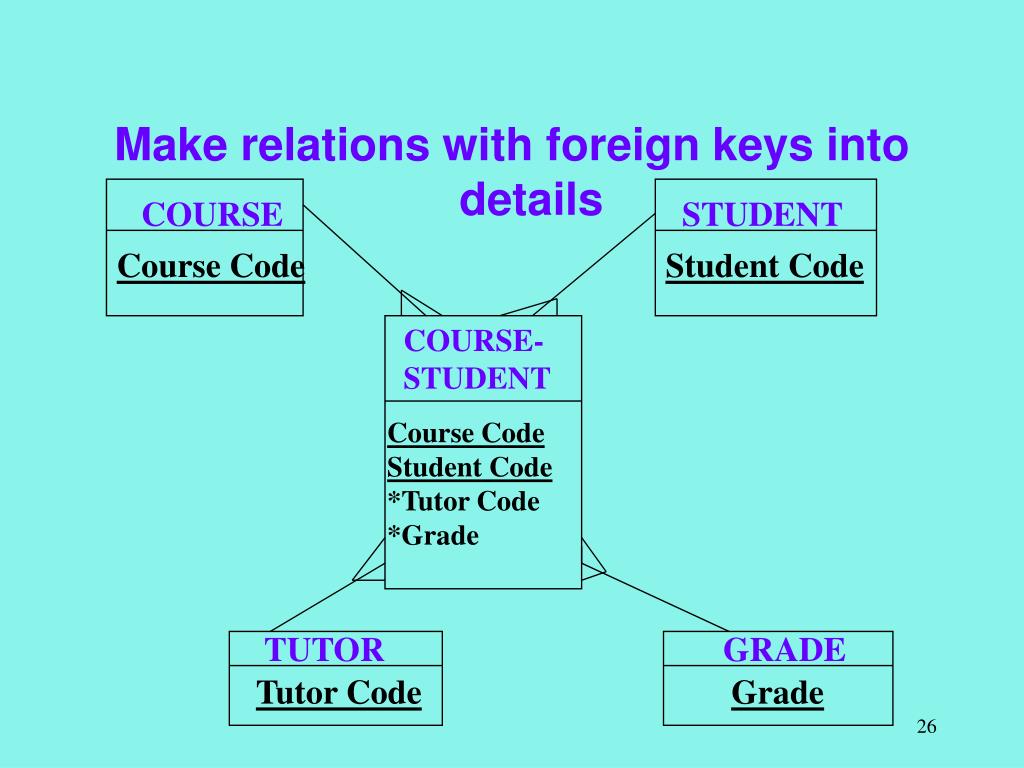 Make relations with foreign keys into details

COURSE

Course Code

STUDENT

Student Code

COURSE-STUDENT

Course Code
Student Code
*Tutor Code
*Grade

TUTOR

Tutor Code

GRADE

Grade

26